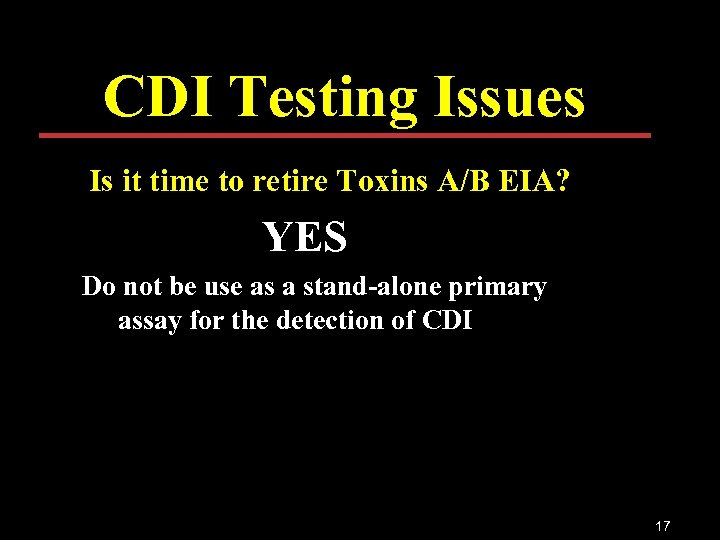 CDI Testing Issues

Is it time to retire Toxins A/B EIA?

YES

Do not be use as a stand-alone primary assay for the detection of CDI

17